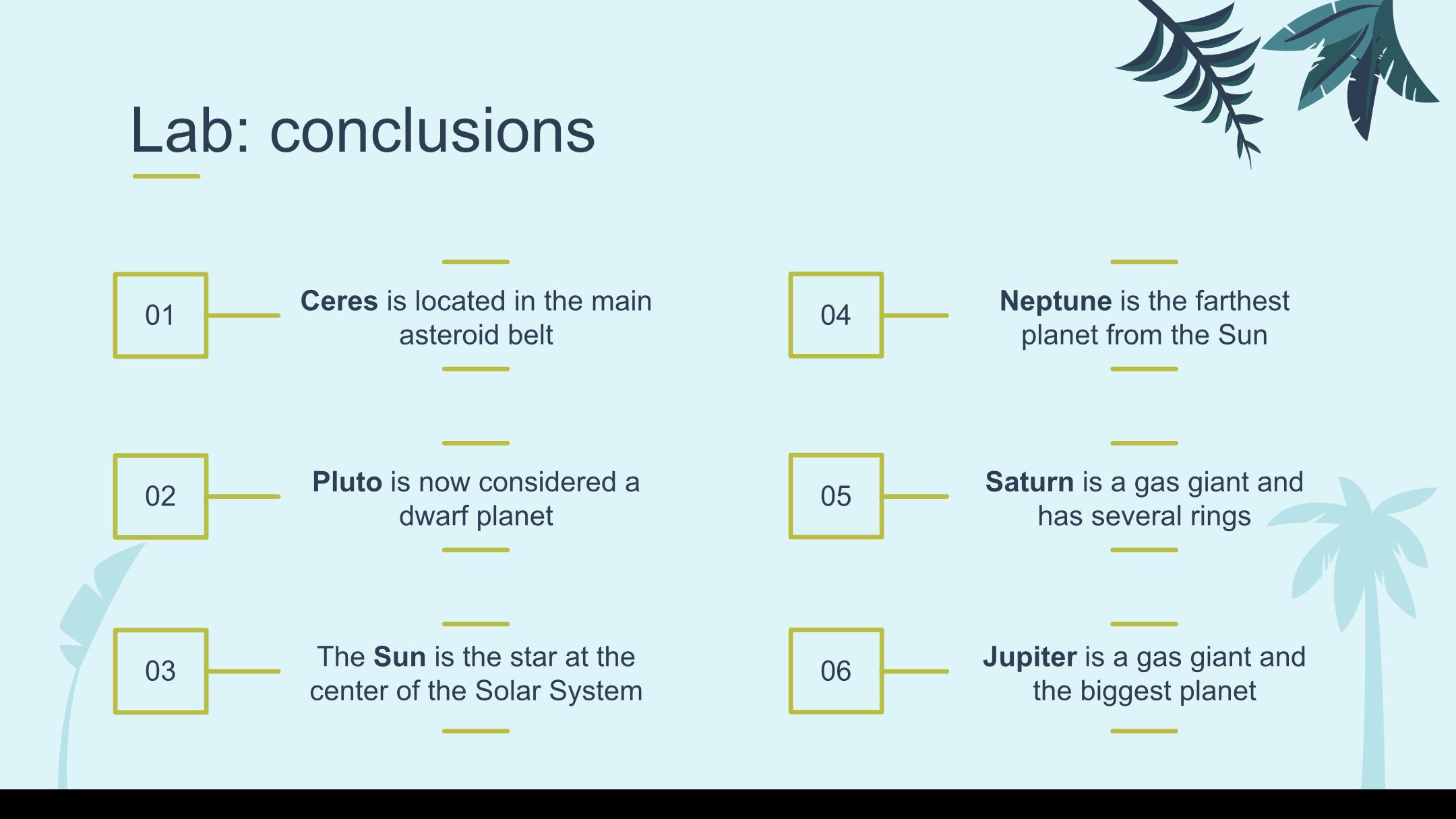 Lab: conclusions

01

Ceres is located in the main asteroid belt

02

Pluto is now considered a dwarf planet

03

The Sun is the star at the center of the Solar System

04

Neptune is the farthest planet from the Sun

05

Saturn is a gas giant and has several rings

06

Jupiter is a gas giant and the biggest planet